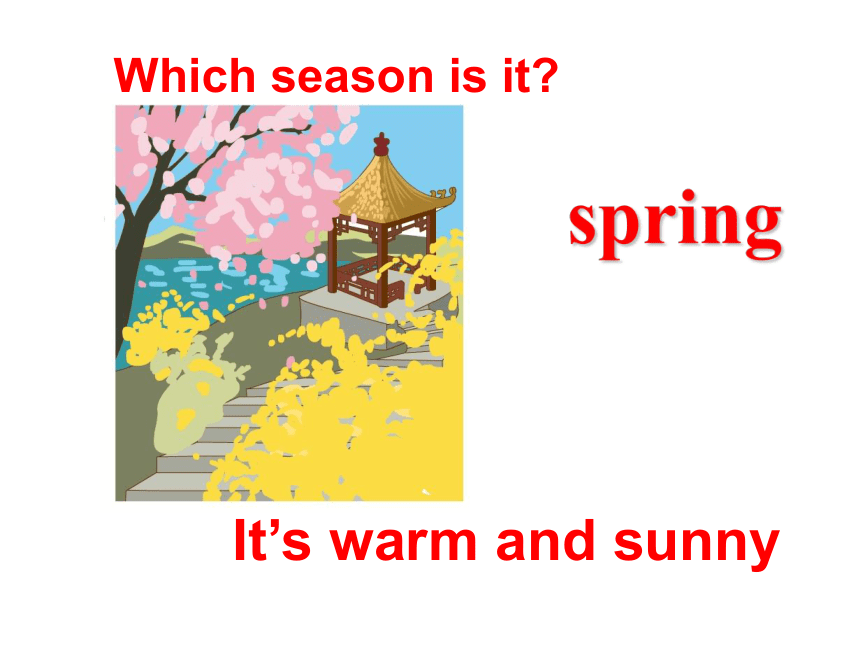 Which season is it?

spring

It’s warm and sunny